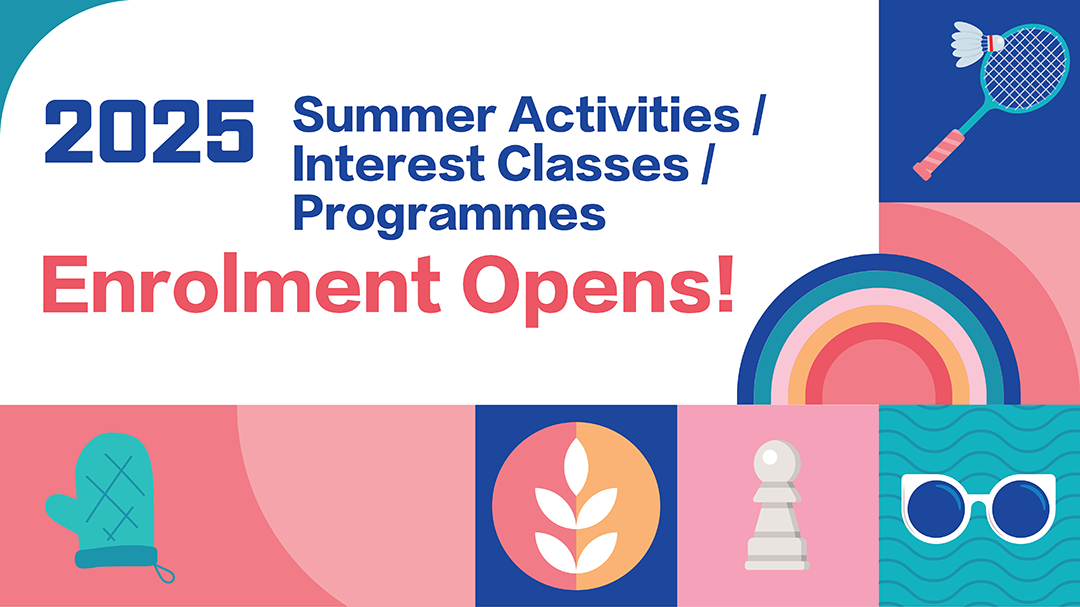 2025 Summer Activities / Interest Classes / Programmes

Enrolment Opens!